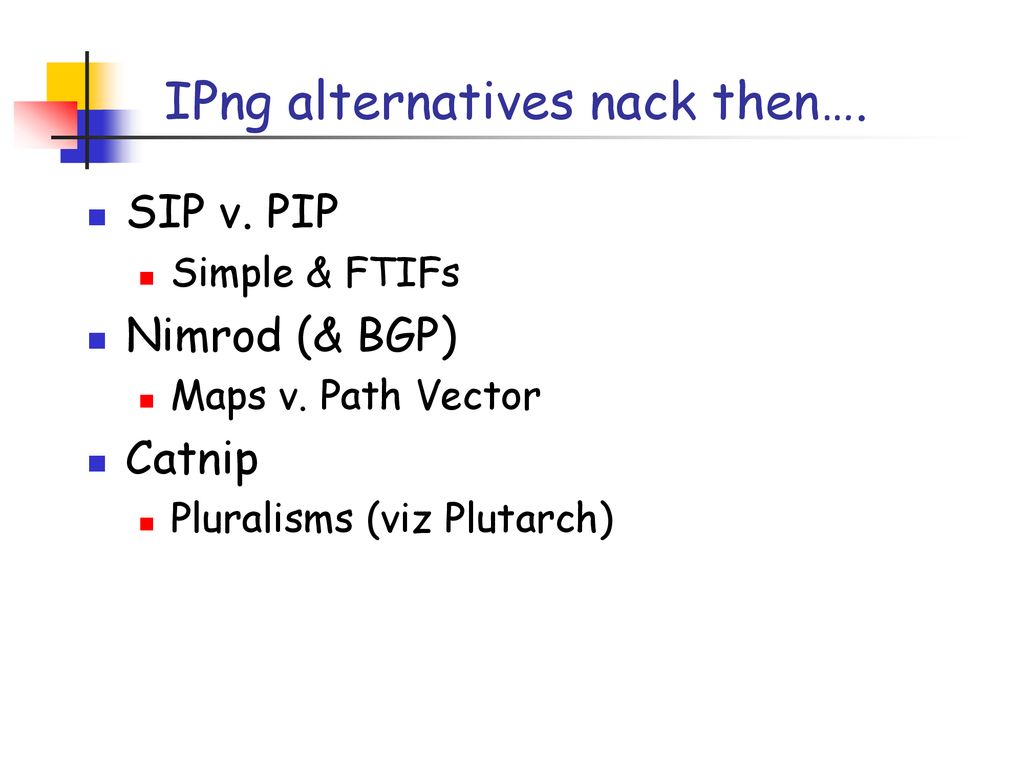 IPng alternatives nack then….

SIP v. PIP

Simple & FTIFs

Nimrod (& BGP)

Maps v. Path Vector

Catnip

Pluralisms (viz Plutarch)